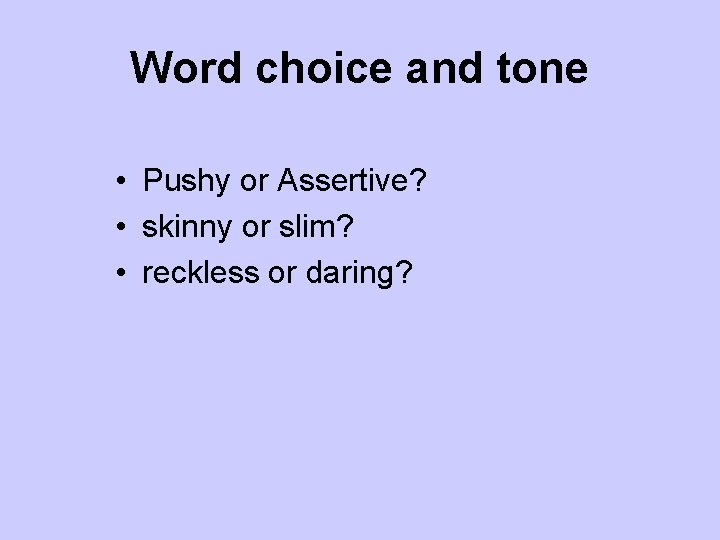 Word choice and tone

• Pushy or Assertive?
• skinny or slim?
• reckless or daring?